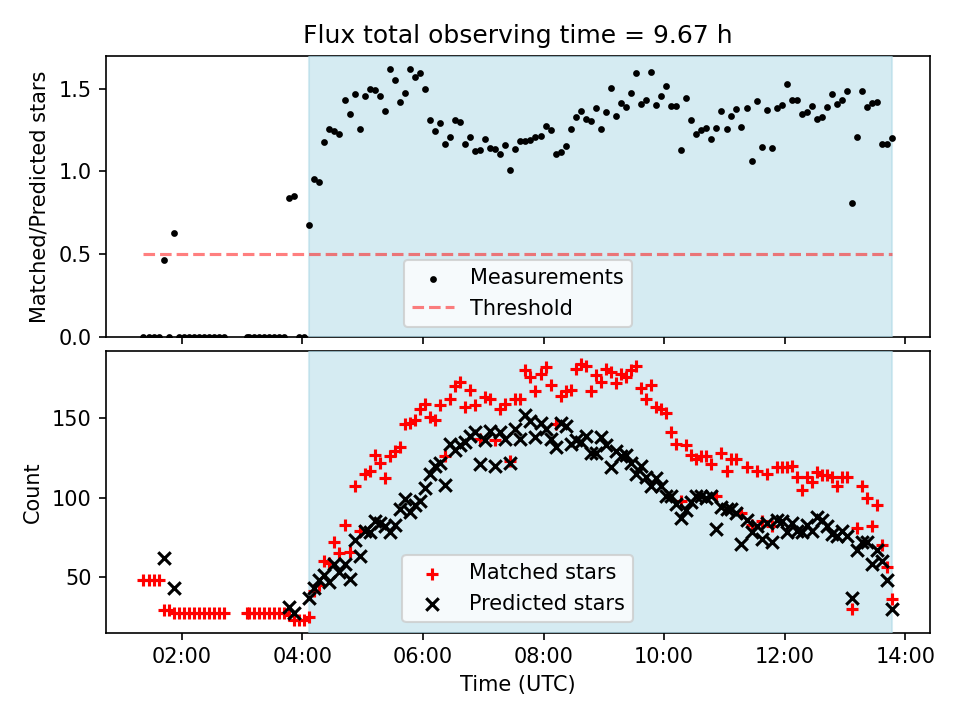 Flux total observing time = 9.67 h

Matched/Predicted stars

1.5
1.0
0.5
0.0

Measurements
Threshold

Count

150
100
50

Matched stars
Predicted stars

02:00
04:00
06:00
08:00
10:00
12:00
14:00

Time (UTC)